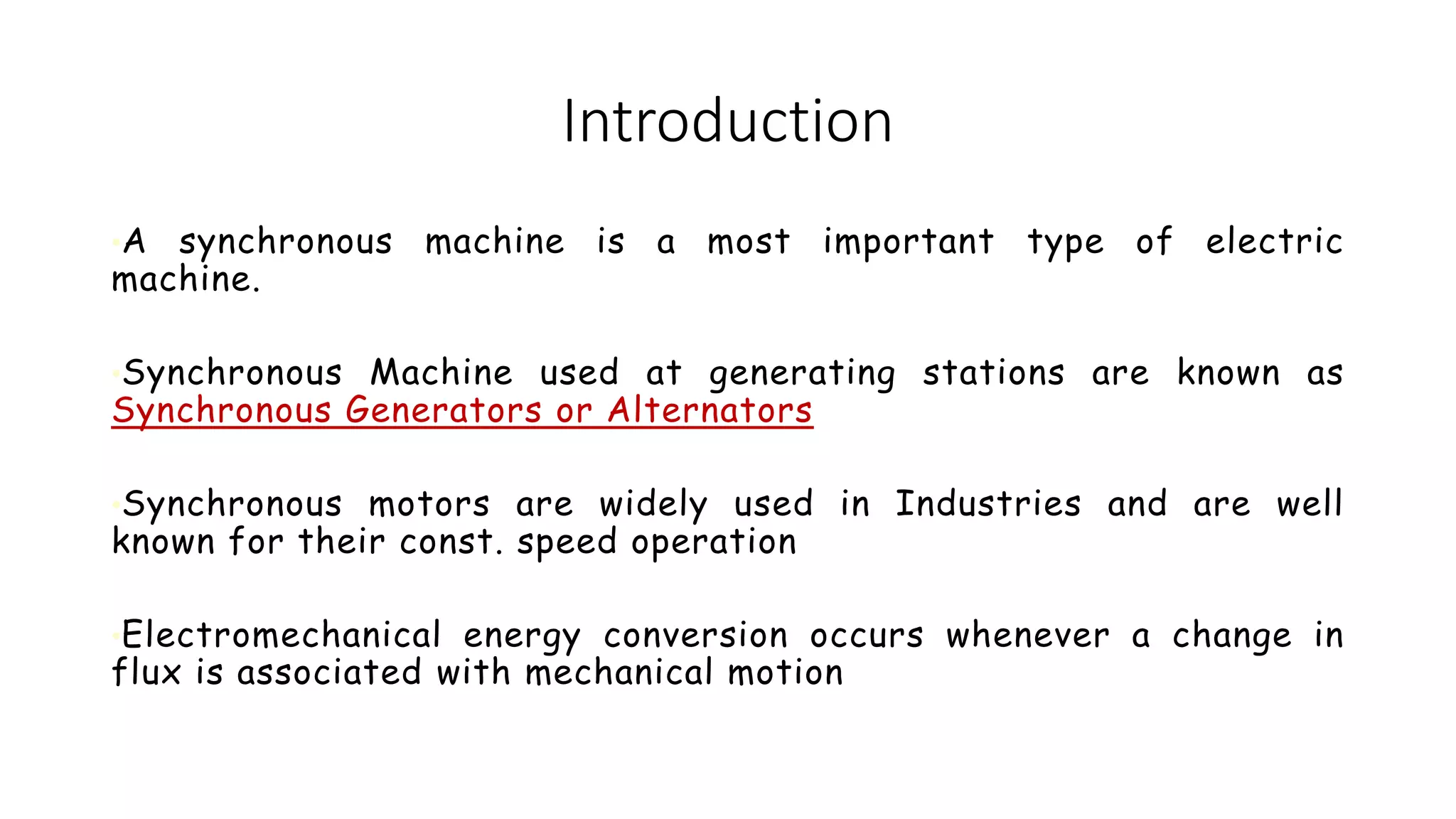 Introduction

•A synchronous machine is a most important type of electric machine.

•Synchronous Machine used at generating stations are known as Synchronous Generators or Alternators

•Synchronous motors are widely used in Industries and are well known for their const. speed operation

•Electromechanical energy conversion occurs whenever a change in flux is associated with mechanical motion